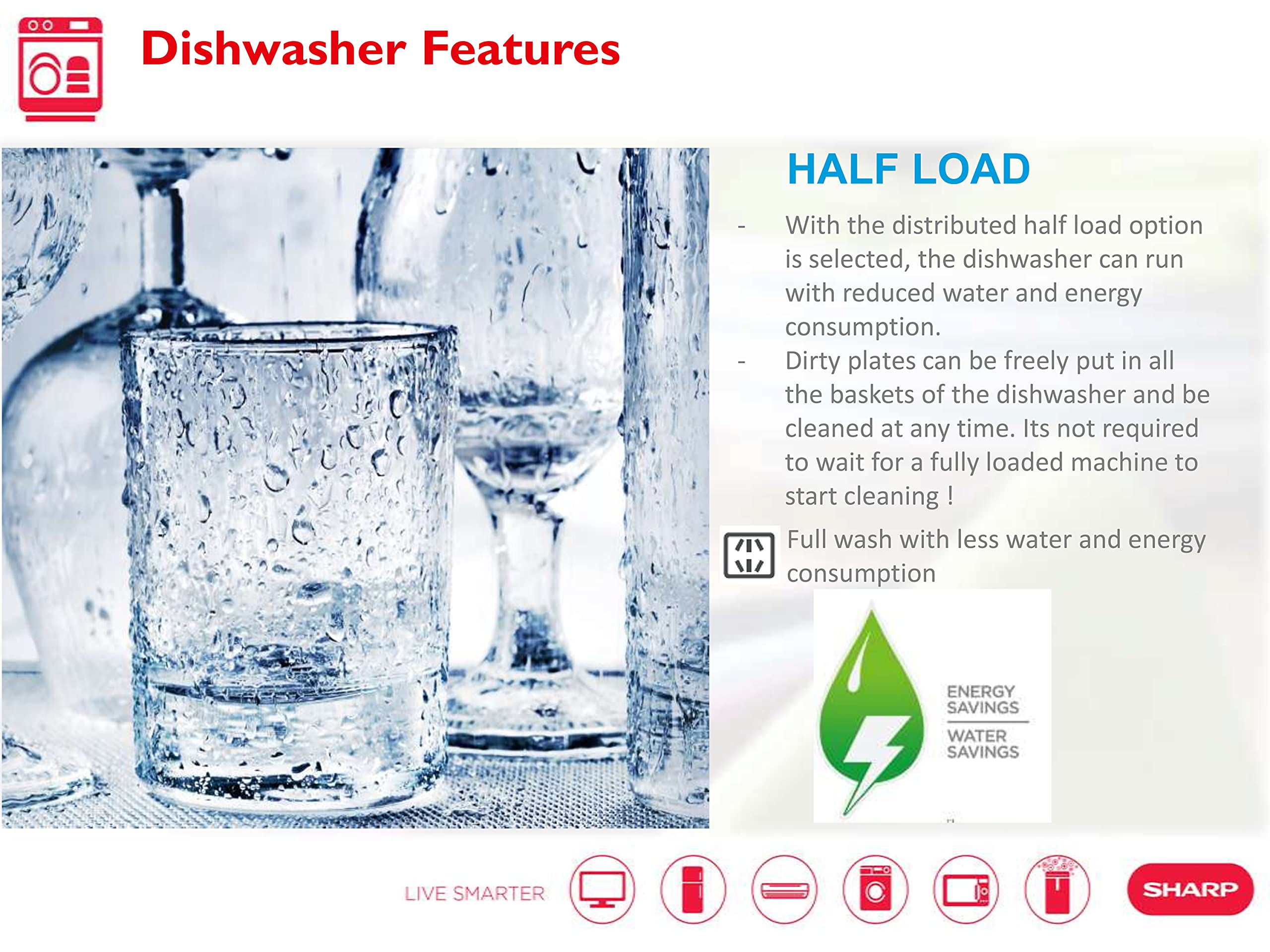 Dishwasher Features

HALF LOAD

- With the distributed half load option is selected, the dishwasher can run with reduced water and energy consumption.
- Dirty plates can be freely put in all the baskets of the dishwasher and be cleaned at any time. Its not required to wait for a fully loaded machine to start cleaning !

Full wash with less water and energy consumption

ENERGY SAVINGS
WATER SAVINGS

LIVE SMARTER

SHARP